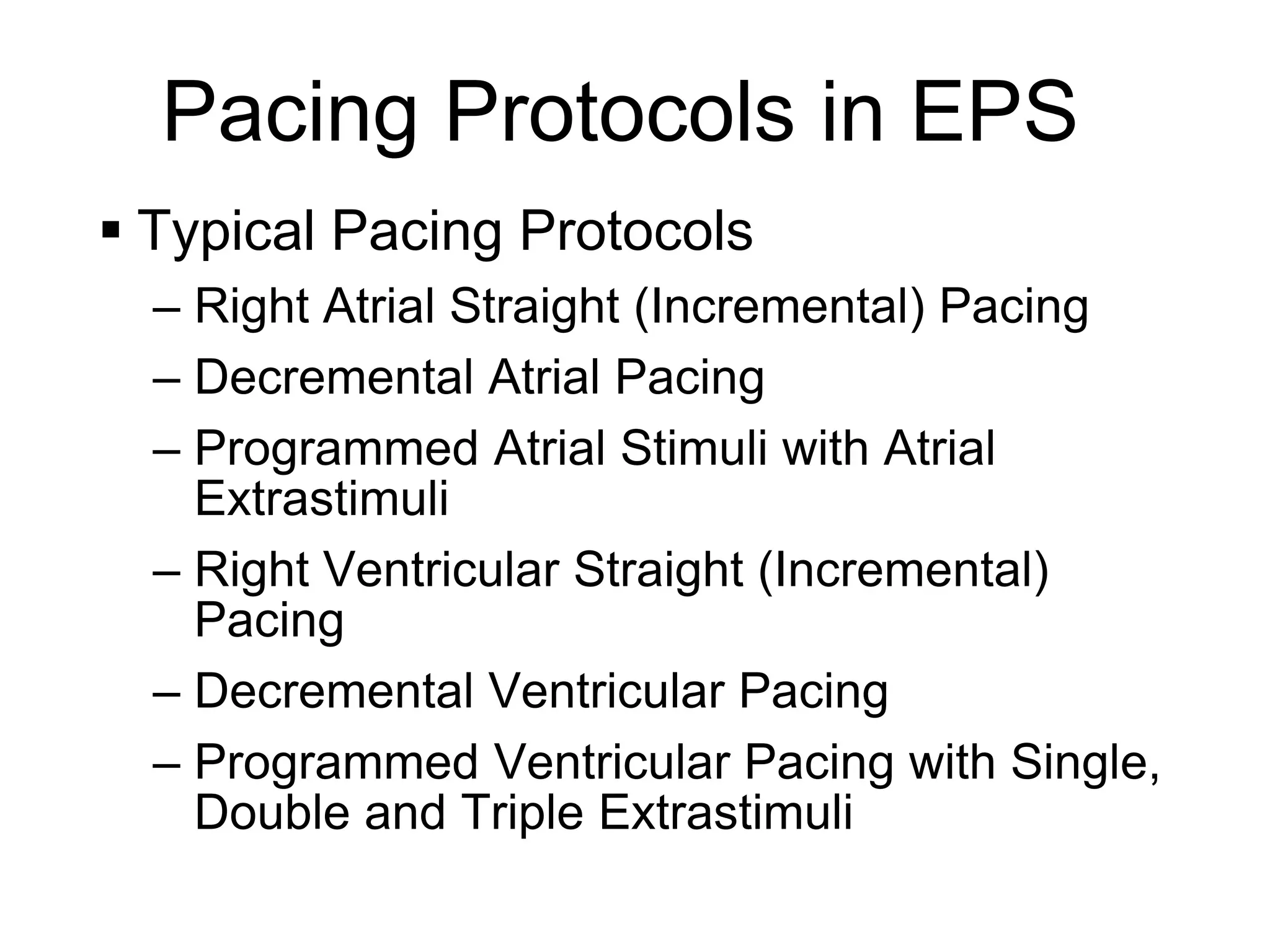 Pacing Protocols in EPS

▪ Typical Pacing Protocols

– Right Atrial Straight (Incremental) Pacing

– Decremental Atrial Pacing

– Programmed Atrial Stimuli with Atrial Extrastimuli

– Right Ventricular Straight (Incremental) Pacing

– Decremental Ventricular Pacing

– Programmed Ventricular Pacing with Single, Double and Triple Extrastimuli